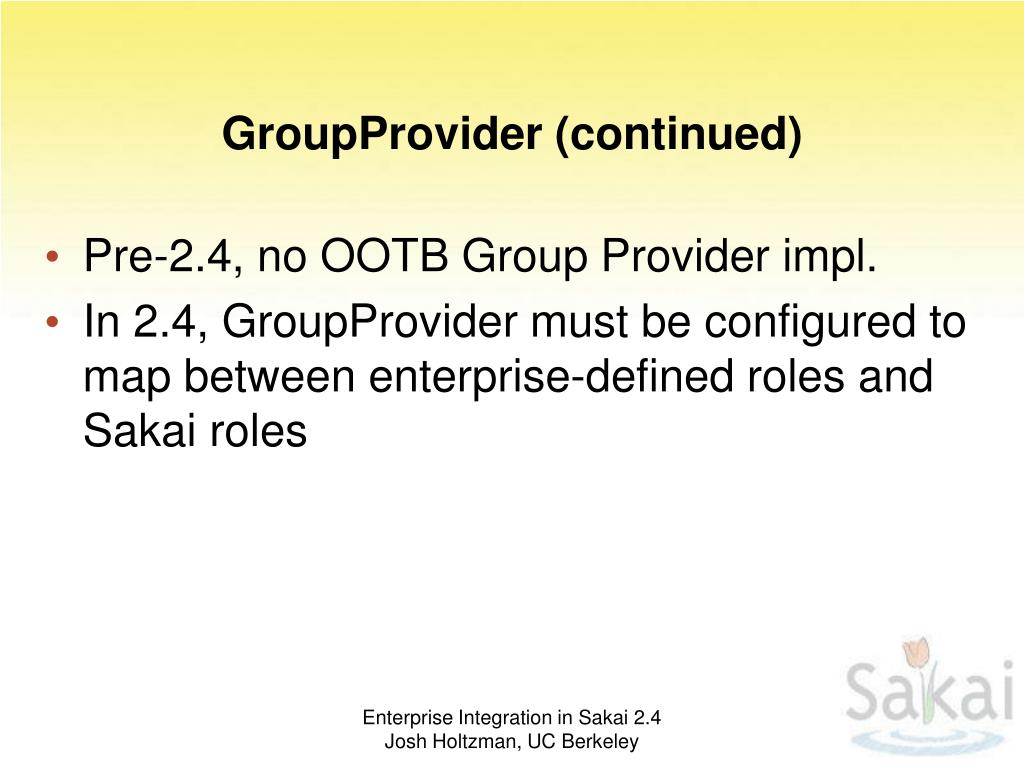 GroupProvider (continued)

• Pre-2.4, no OOTB Group Provider impl.
• In 2.4, GroupProvider must be configured to map between enterprise-defined roles and Sakai roles

Enterprise Integration in Sakai 2.4
Josh Holtzman, UC Berkeley

Sakai